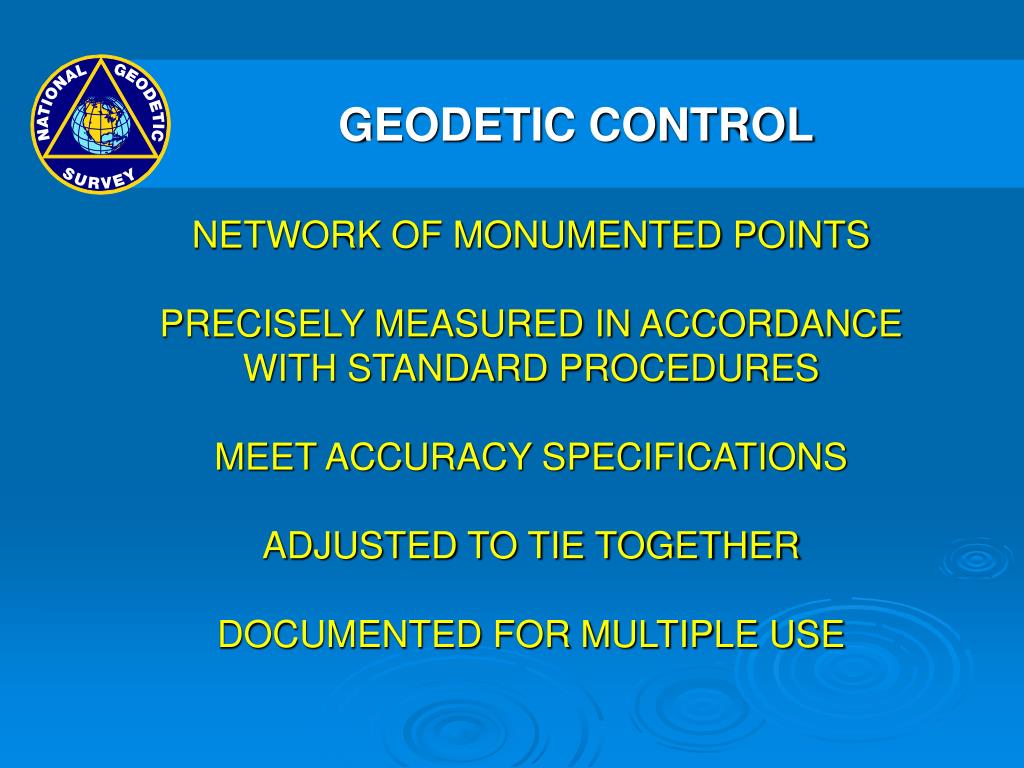 NATIONAL GEODETIC SURVEY

GEODETIC CONTROL

NETWORK OF MONUMENTED POINTS

PRECISELY MEASURED IN ACCORDANCE WITH STANDARD PROCEDURES

MEET ACCURACY SPECIFICATIONS

ADJUSTED TO TIE TOGETHER

DOCUMENTED FOR MULTIPLE USE